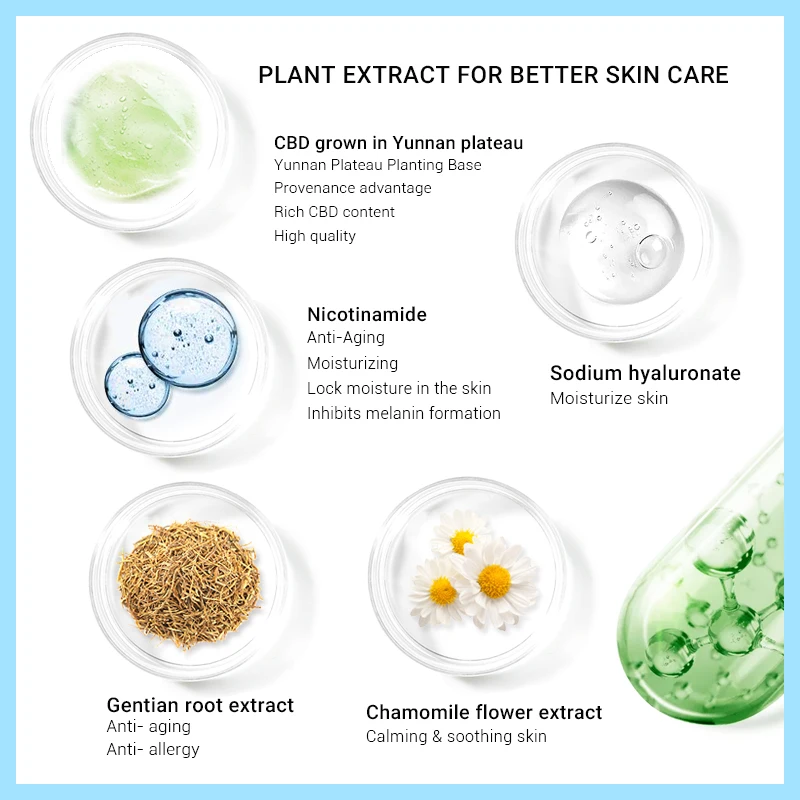 PLANT EXTRACT FOR BETTER SKIN CARE

CBD grown in Yunnan plateau
Yunnan Plateau Planting Base
Provenance advantage
Rich CBD content
High quality

Nicotinamide
Anti-Aging
Moisturizing
Lock moisture in the skin
Inhibits melanin formation

Sodium hyaluronate
Moisturize skin

Gentian root extract
Anti- aging
Anti- allergy

Chamomile flower extract
Calming & soothing skin